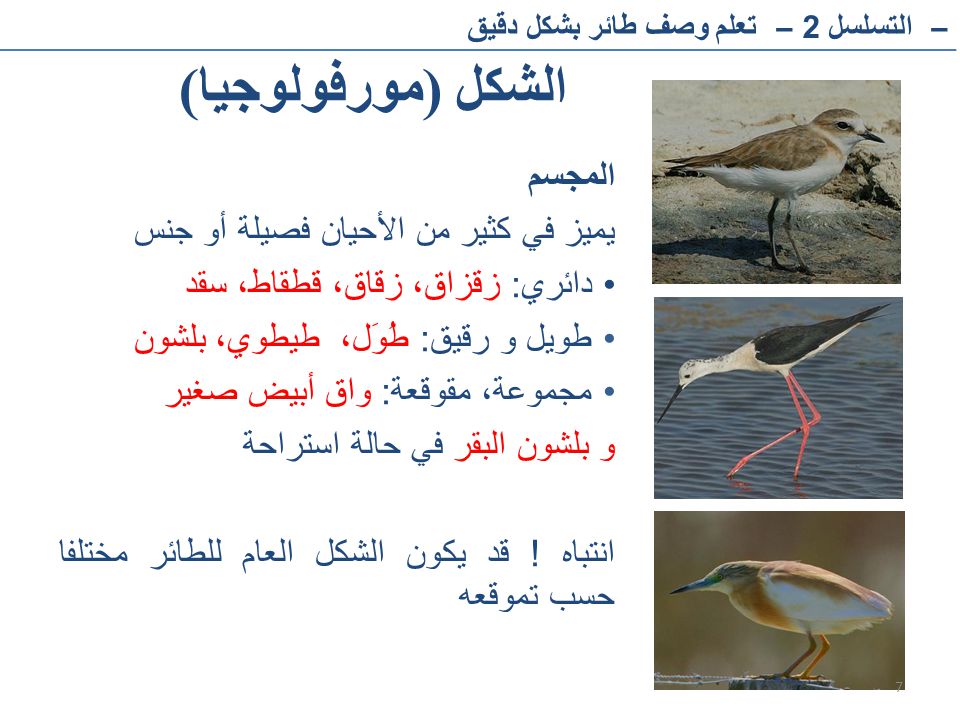 – التسلسل 2 – تعلم وصف طائر بشكل دقيق

الشكل (مورفولوجيا)

المجسم

يميز في كثير من الأحيان فصيلة أو جنس

• دائري: زقزاق، زقاق، قطقاط، سقد

• طويل و رقيق: طُوَل، طيطوي، بلشون

• مجموعة، مقوقعة: واق أبيض صغير و بلشون البقر في حالة استراحة

انتباه ! قد يكون الشكل العام للطائر مختلفا حسب تموقعه

7